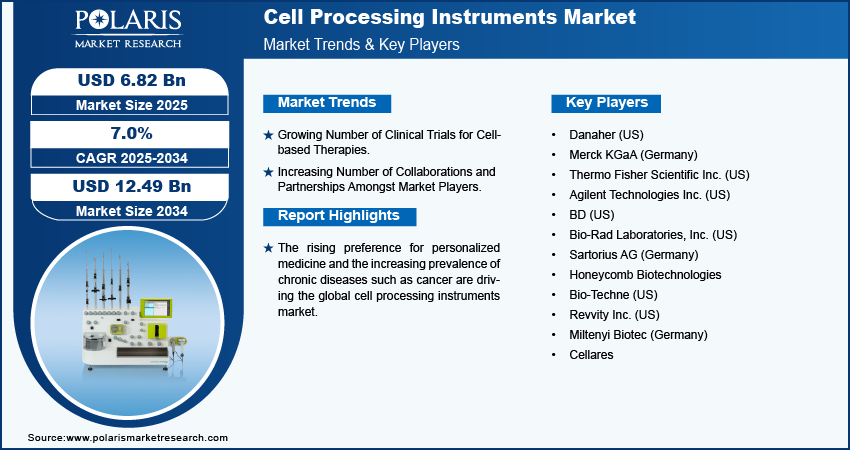 POLARIS
MARKET RESEARCH

Cell Processing Instruments Market
Market Trends & Key Players

USD 6.82 Bn
Market Size 2025

7.0%
CAGR 2025-2034

USD 12.49 Bn
Market Size 2034

Market Trends

★ Growing Number of Clinical Trials for Cell-based Therapies.

★ Increasing Number of Collaborations and Partnerships Amongst Market Players.

Report Highlights

★ The rising preference for personalized medicine and the increasing prevalence of chronic diseases such as cancer are driving the global cell processing instruments market.

Key Players

• Danaher (US)
• Merck KGaA (Germany)
• Thermo Fisher Scientific Inc. (US)
• Agilent Technologies Inc. (US)
• BD (US)
• Bio-Rad Laboratories, Inc. (US)
• Sartorius AG (Germany)
• Honeycomb Biotechnologies
• Bio-Techne (US)
• Revvity Inc. (US)
• Miltenyi Biotec (Germany)
• Cellares

Source:www.polarismarketresearch.com